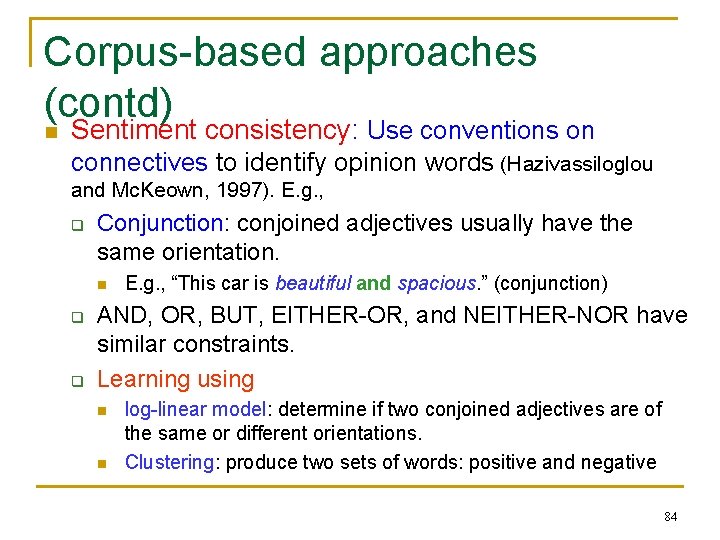 Corpus-based approaches (contd)

Sentiment consistency: Use conventions on connectives to identify opinion words (Hazivassiloglou and McKeown, 1997). E.g.,

Conjunction: conjoined adjectives usually have the same orientation.

E.g., “This car is beautiful and spacious.” (conjunction)

AND, OR, BUT, EITHER-OR, and NEITHER-NOR have similar constraints.

Learning using

log-linear model: determine if two conjoined adjectives are of the same or different orientations.

Clustering: produce two sets of words: positive and negative

84